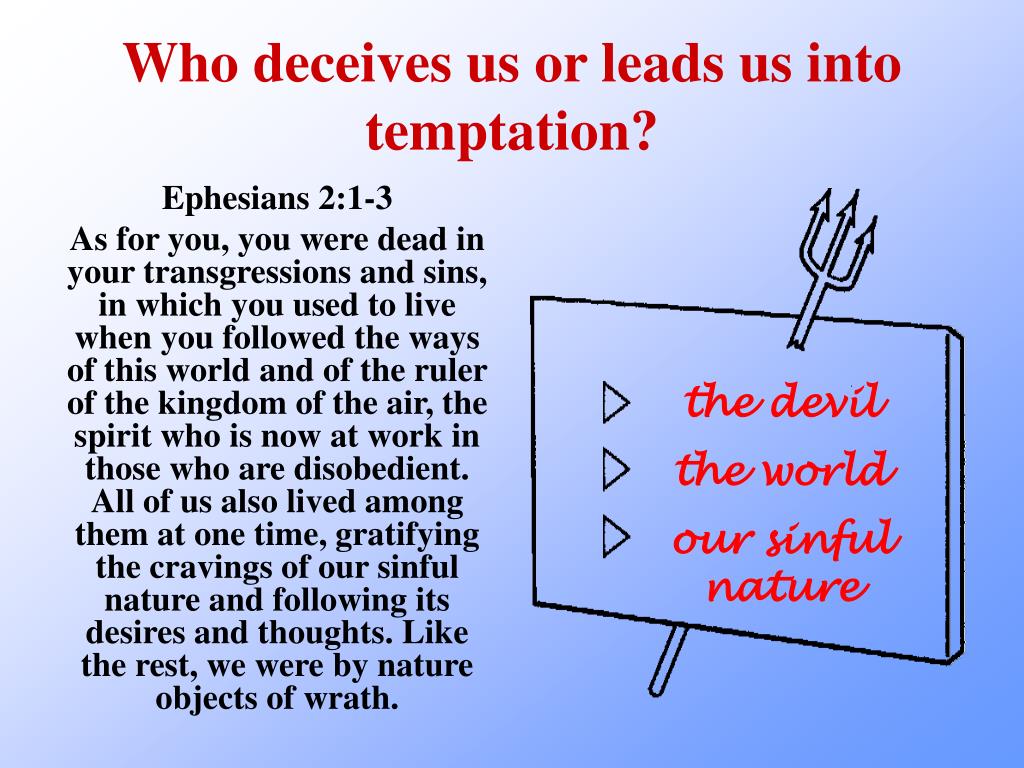 Who deceives us or leads us into temptation?

Ephesians 2:1-3

As for you, you were dead in your transgressions and sins, in which you used to live when you followed the ways of this world and of the ruler of the kingdom of the air, the spirit who is now at work in those who are disobedient. All of us also lived among them at one time, gratifying the cravings of our sinful nature and following its desires and thoughts. Like the rest, we were by nature objects of wrath.

the devil
the world
our sinful nature